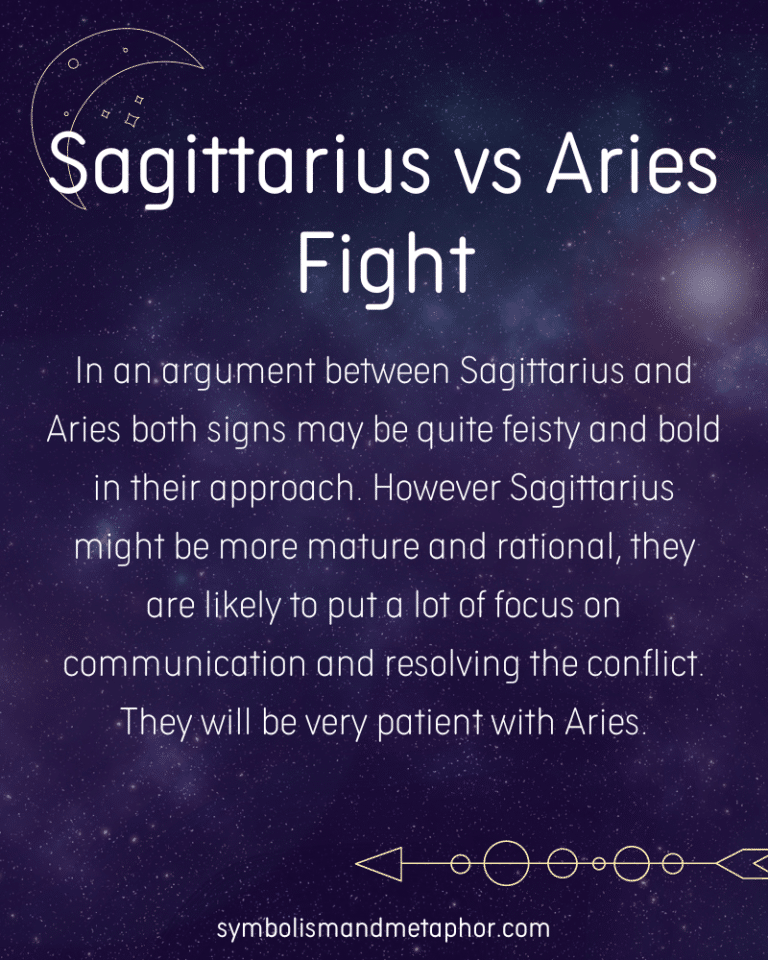 Sagittarius vs Aries Fight

In an argument between Sagittarius and Aries both signs may be quite feisty and bold in their approach. However Sagittarius might be more mature and rational, they are likely to put a lot of focus on communication and resolving the conflict. They will be very patient with Aries.

symbolismandmetaphor.com